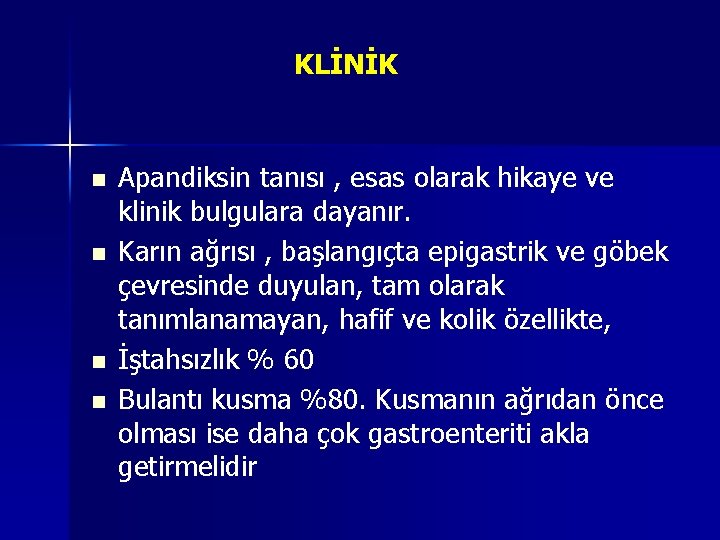 KLİNİK

• Apandiksin tanısı , esas olarak hikaye ve klinik bulgulara dayanır.
• Karın ağrısı , başlangıçta epigastrik ve göbek çevresinde duyulan, tam olarak tanımlanamayan, hafif ve kolik özellikte,
• İştahsızlık % 60
• Bulantı kusma %80. Kusmanın ağrıdan önce olması ise daha çok gastroenteriti akla getirmelidir